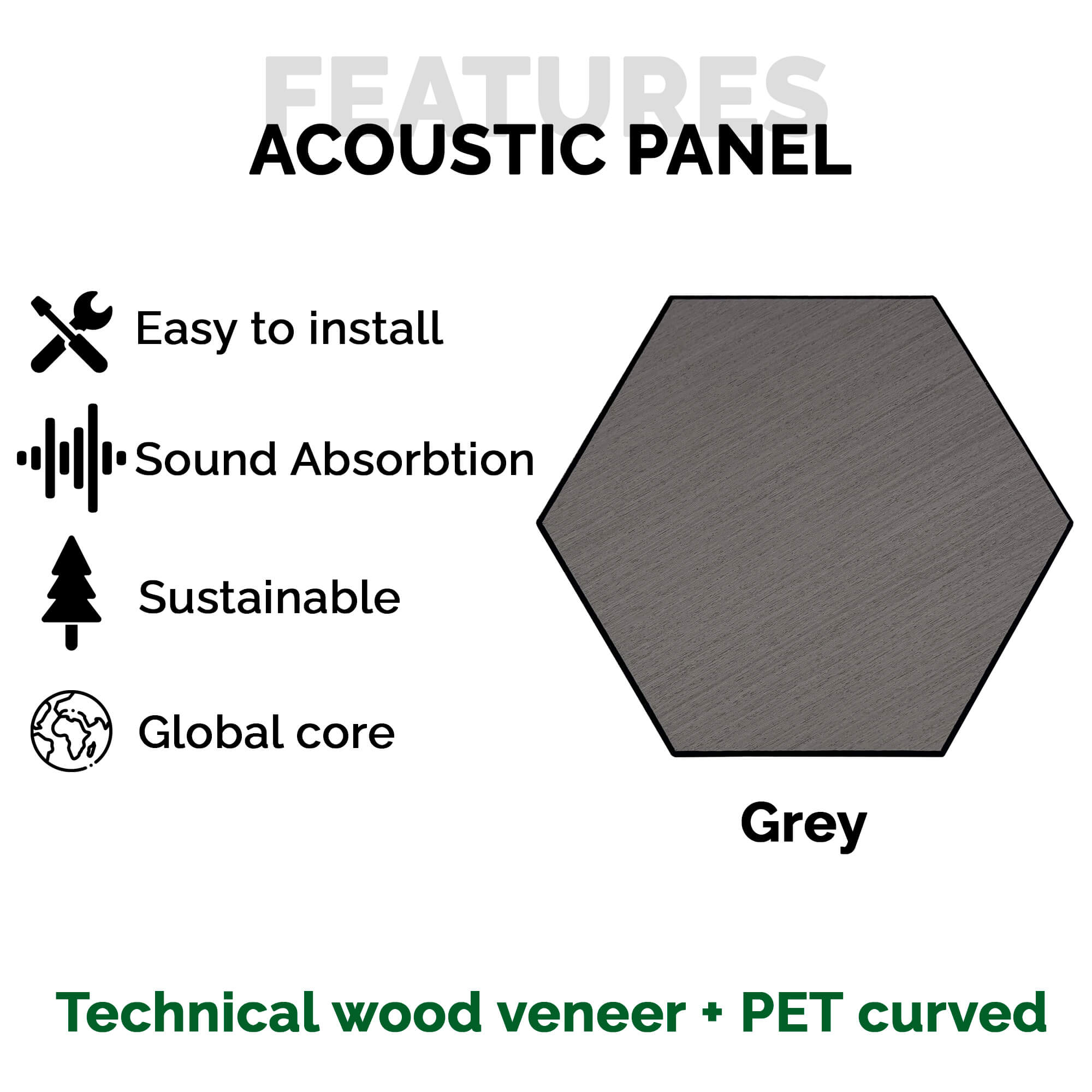 FEATURES
ACOUSTIC PANEL

Easy to install

Sound Absorbtion

Sustainable

Global core

Grey

Technical wood veneer + PET curved